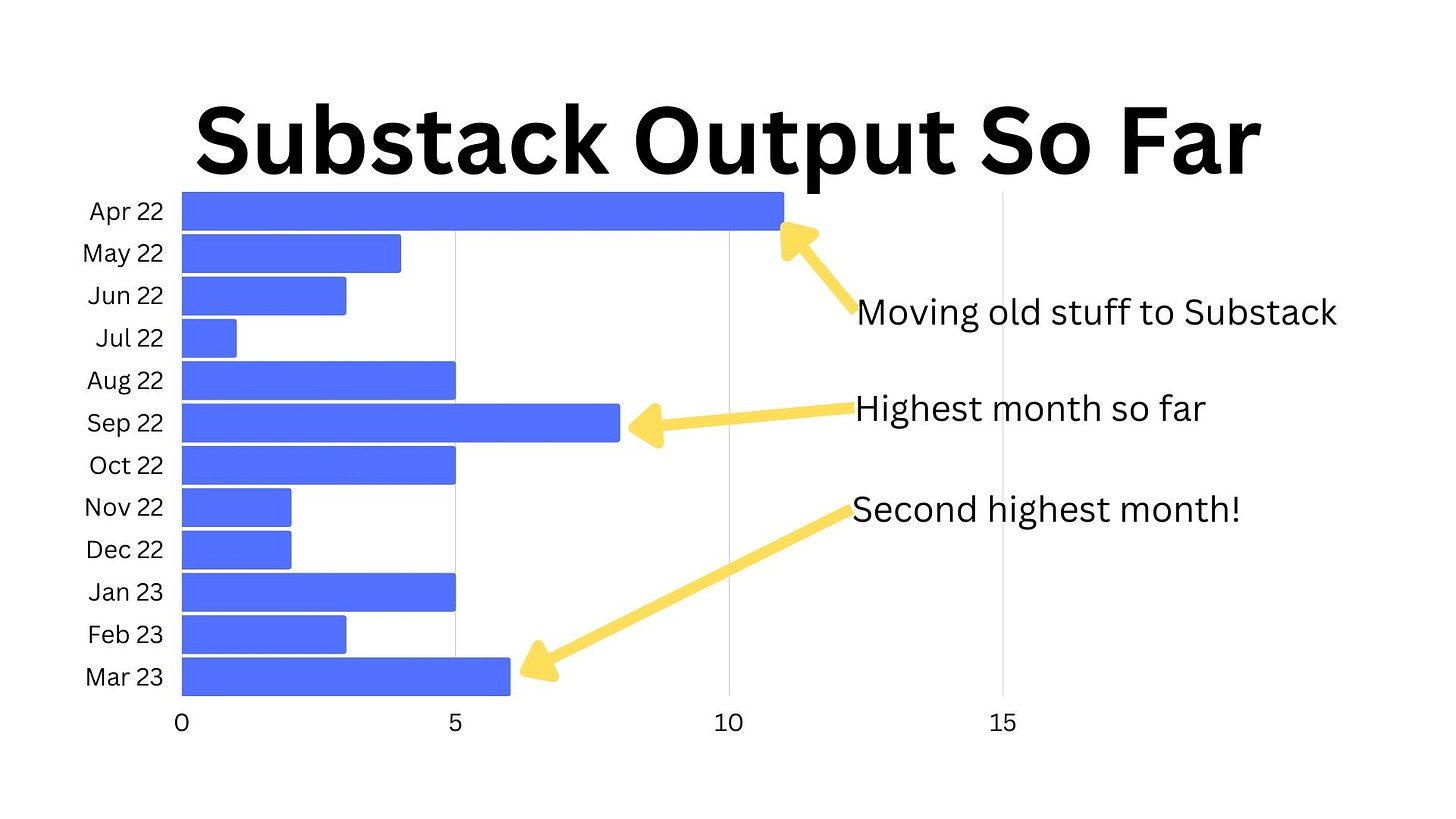 Substack Output So Far

Apr 22
May 22
Jun 22
Jul 22
Aug 22
Sep 22
Oct 22
Nov 22
Dec 22
Jan 23
Feb 23
Mar 23

0
5
10
15

Moving old stuff to Substack
Highest month so far
Second highest month!